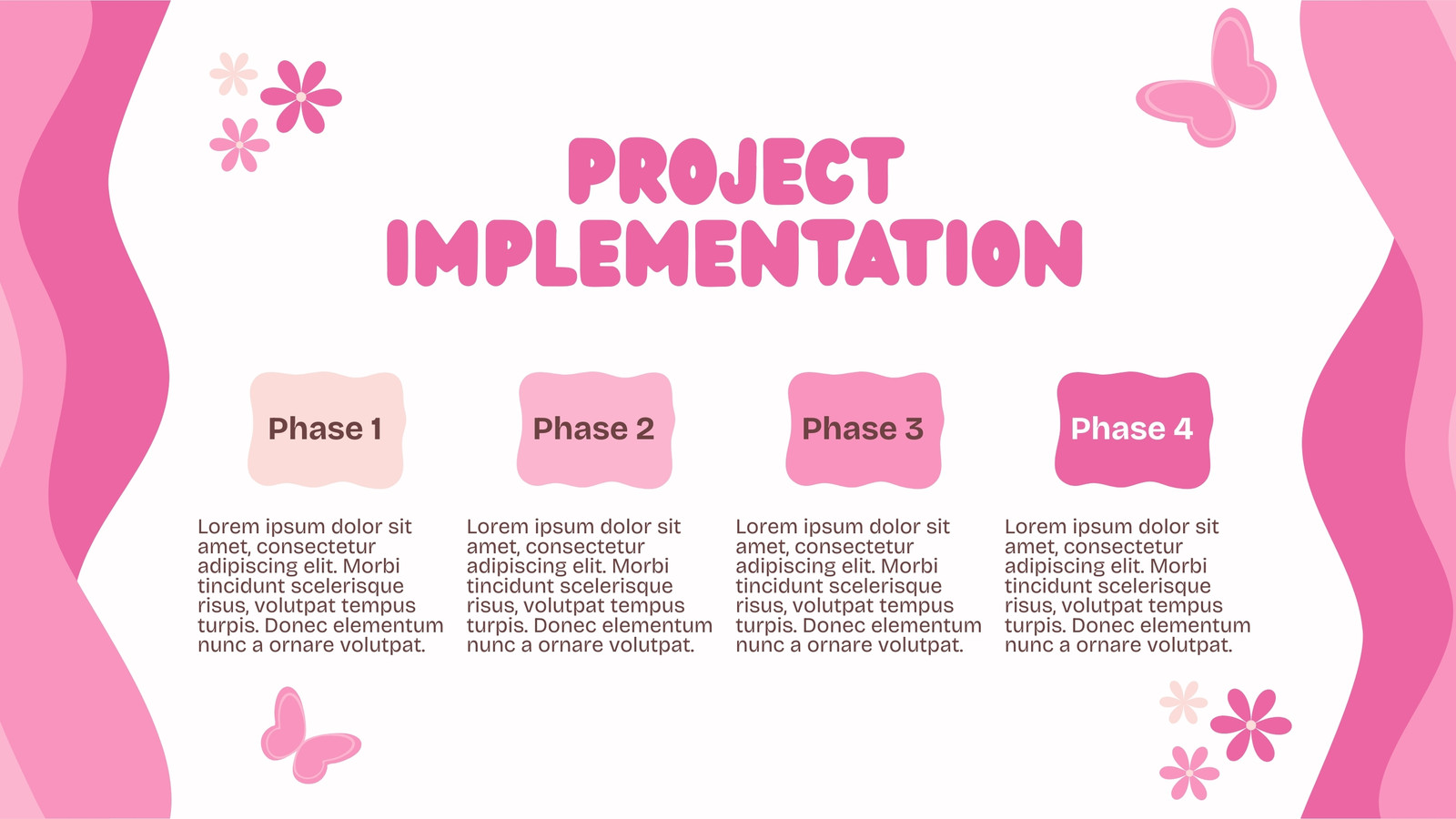 PROJECT IMPLEMENTATION

Phase 1

Lorem ipsum dolor sit amet, consectetur adipiscing elit. Morbi tincidunt scelerisque risus, volutpat tempus turpis. Donec elementum nunc a ornare volutpat.

Phase 2

Lorem ipsum dolor sit amet, consectetur adipiscing elit. Morbi tincidunt scelerisque risus, volutpat tempus turpis. Donec elementum nunc a ornare volutpat.

Phase 3

Lorem ipsum dolor sit amet, consectetur adipiscing elit. Morbi tincidunt scelerisque risus, volutpat tempus turpis. Donec elementum nunc a ornare volutpat.

Phase 4

Lorem ipsum dolor sit amet, consectetur adipiscing elit. Morbi tincidunt scelerisque risus, volutpat tempus turpis. Donec elementum nunc a ornare volutpat.